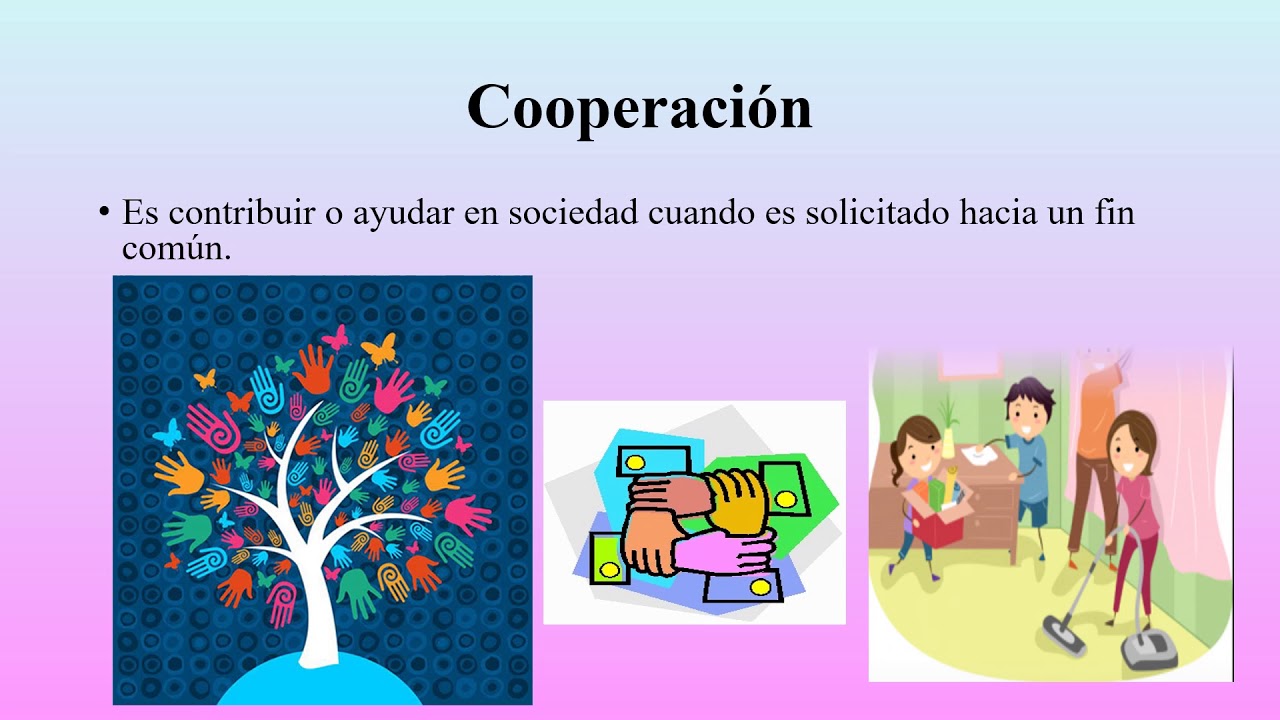 Cooperación

• Es contribuir o ayudar en sociedad cuando es solicitado hacia un fin común.